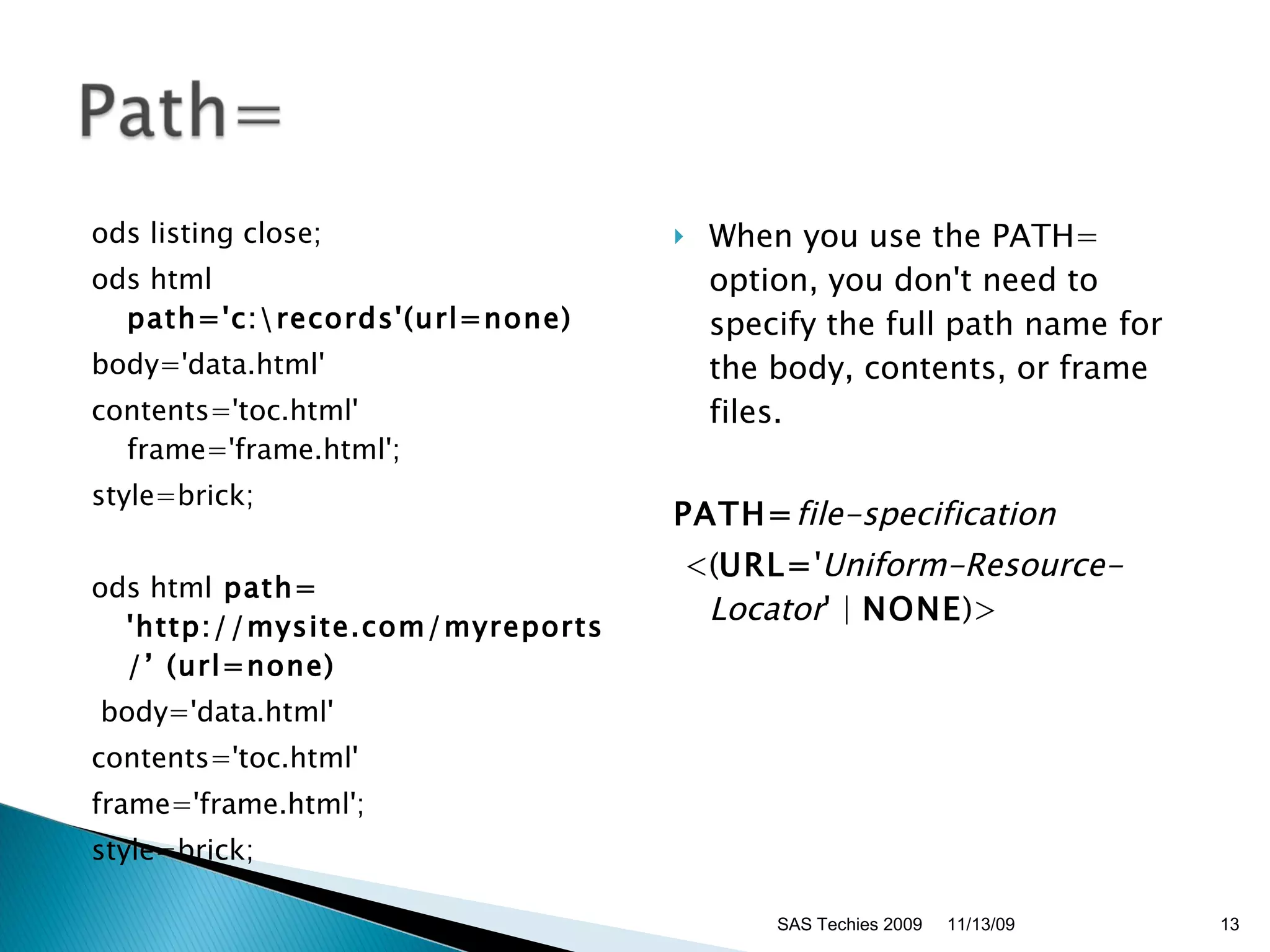 Path=

ods listing close;

ods html path='c:\records'(url=none)

body='data.html'

contents='toc.html' frame='frame.html';

style=brick;

ods html path= 'http://mysite.com/myreports/' (url=none)

body='data.html'

contents='toc.html'

frame='frame.html';

style=brick;

When you use the PATH= option, you don't need to specify the full path name for the body, contents, or frame files.

PATH=file-specification <(URL='Uniform-Resource-Locator' | NONE)>

SAS Techies 2009 11/13/09 13